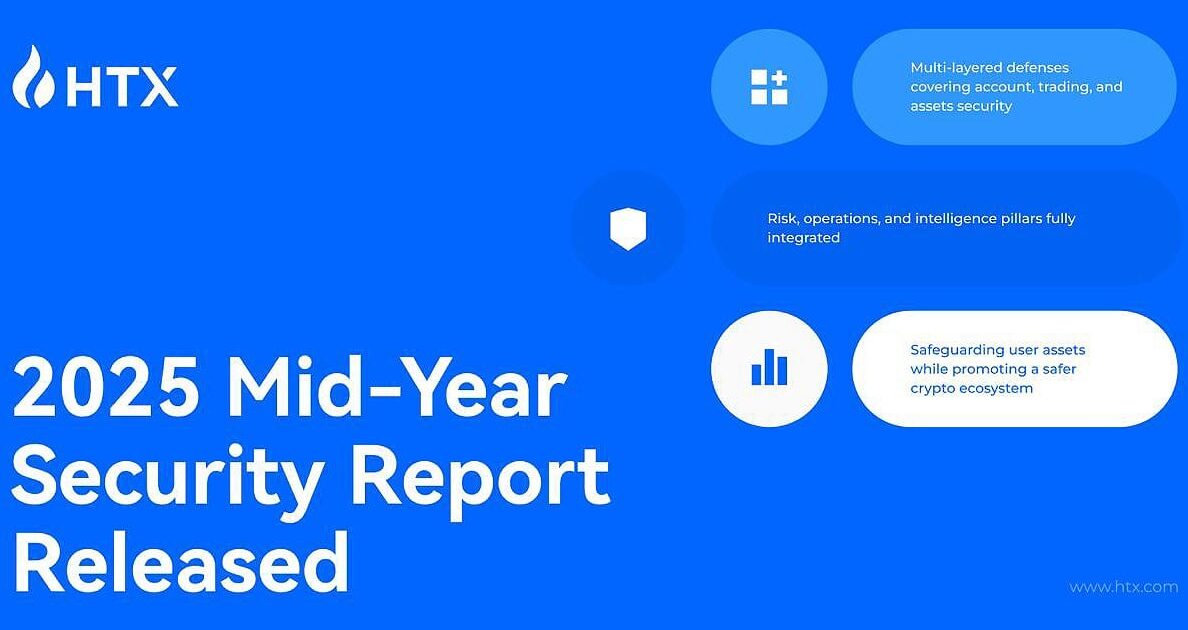 HTX

Multi-layered defenses covering account, trading, and assets security

Risk, operations, and intelligence pillars fully integrated

Safeguarding user assets while promoting a safer crypto ecosystem

2025 Mid-Year Security Report Released

www.htx.com